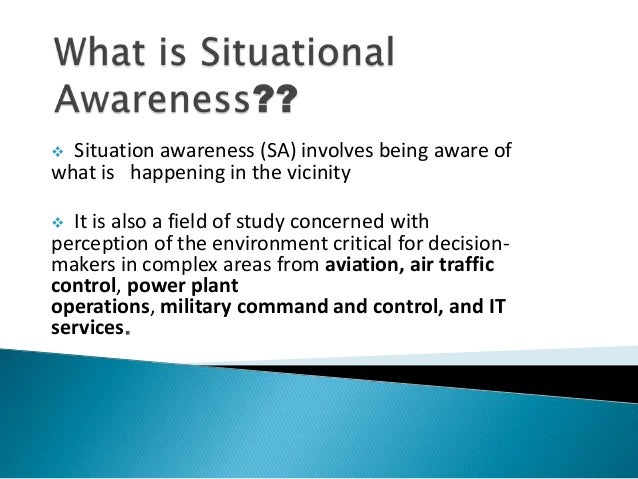 What is Situational Awareness??

❖ Situation awareness (SA) involves being aware of what is happening in the vicinity

❖ It is also a field of study concerned with perception of the environment critical for decision-makers in complex areas from aviation, air traffic control, power plant operations, military command and control, and IT services.